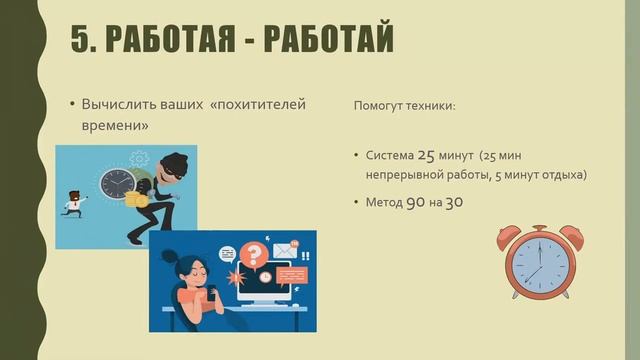 5. РАБОТАЯ - РАБОТАЙ

• Вычислить ваших «похитителей времени»

Помогут техники:

• Система 25 минут (25 мин непрерывной работы, 5 минут отдыха)

• Метод 90 на 30